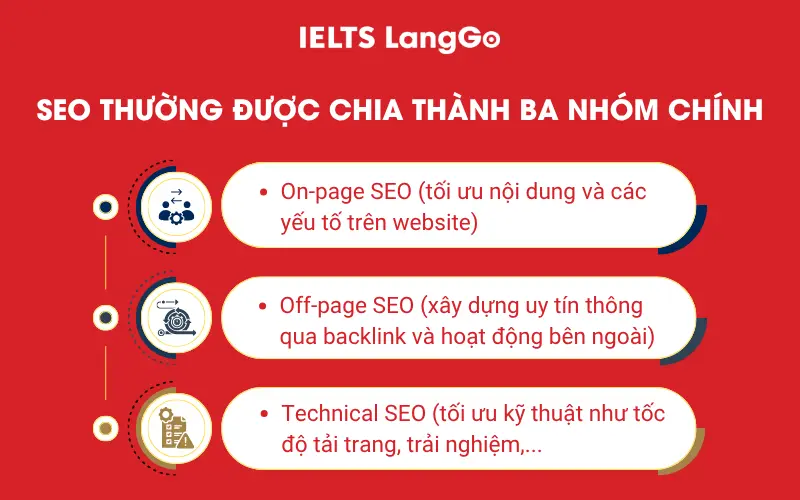 IELTS LangGo

SEO THƯỜNG ĐƯỢC CHIA THÀNH BA NHÓM CHÍNH

• On-page SEO (tối ưu nội dung và các yếu tố trên website)

• Off-page SEO (xây dựng uy tín thông qua backlink và hoạt động bên ngoài)

• Technical SEO (tối ưu kỹ thuật như tốc độ tải trang, trải nghiệm,...